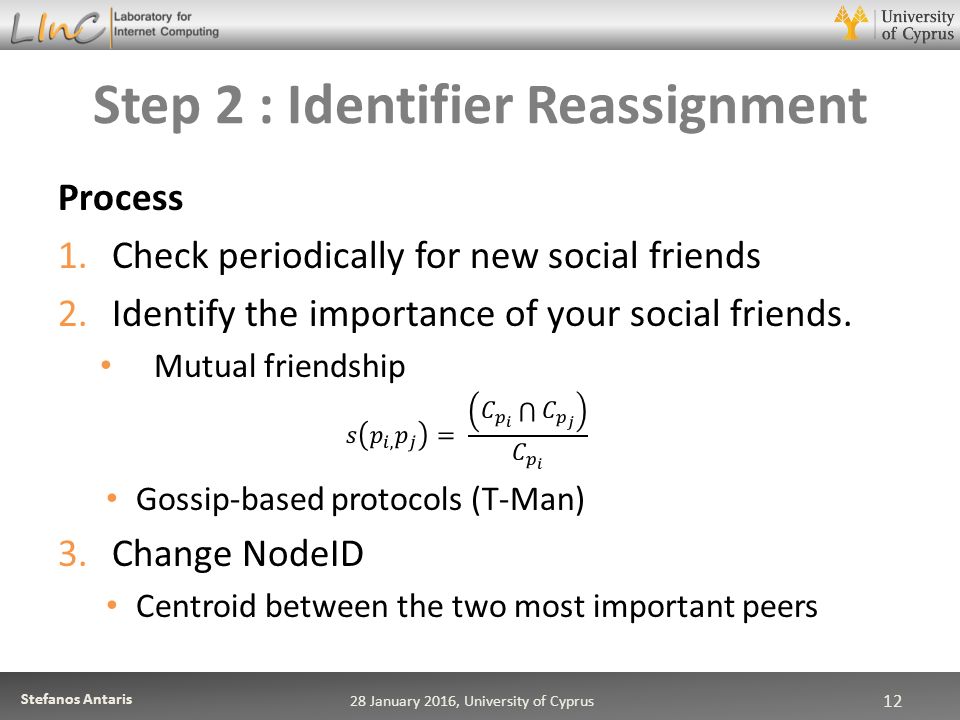 LInC Laboratory for Internet Computing

University of Cyprus

Step 2 : Identifier Reassignment

Process

1. Check periodically for new social friends
2. Identify the importance of your social friends.
• Mutual friendship

$s(p_{i,}p_j) = \frac{(C_{p_i} \cap C_{p_j})}{C_{p_i}}$

• Gossip-based protocols (T-Man)
3. Change NodeID
• Centroid between the two most important peers

Stefanos Antaris

28 January 2016, University of Cyprus

12